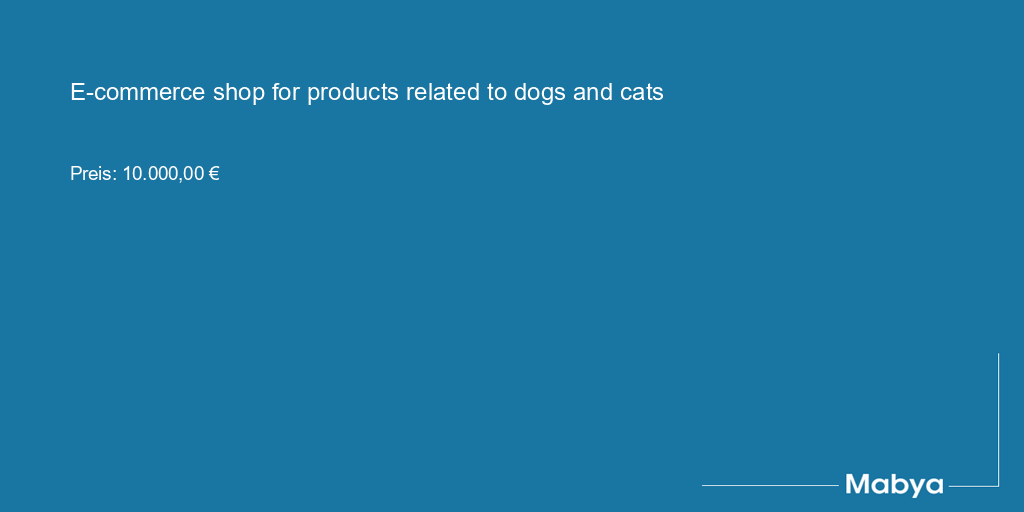 E-commerce shop for products related to dogs and cats

Preis: 10.000,00 €

Mabya